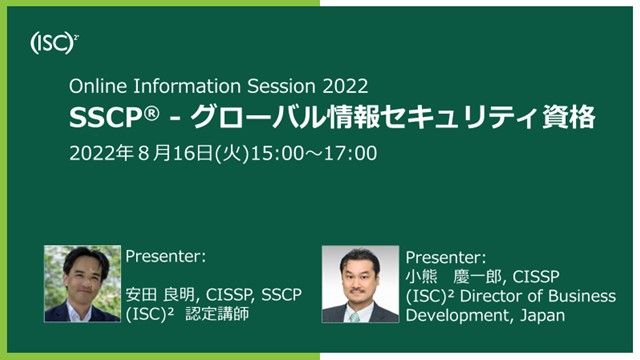 (ISC)²

Online Information Session 2022

SSCP® - グローバル情報セキュリティ資格

2022年８月16日(火)15:00～17:00

Presenter:

安田 良明, CISSP, SSCP
(ISC)² 認定講師

Presenter:
小熊 慶一郎, CISSP
(ISC)² Director of Business Development, Japan